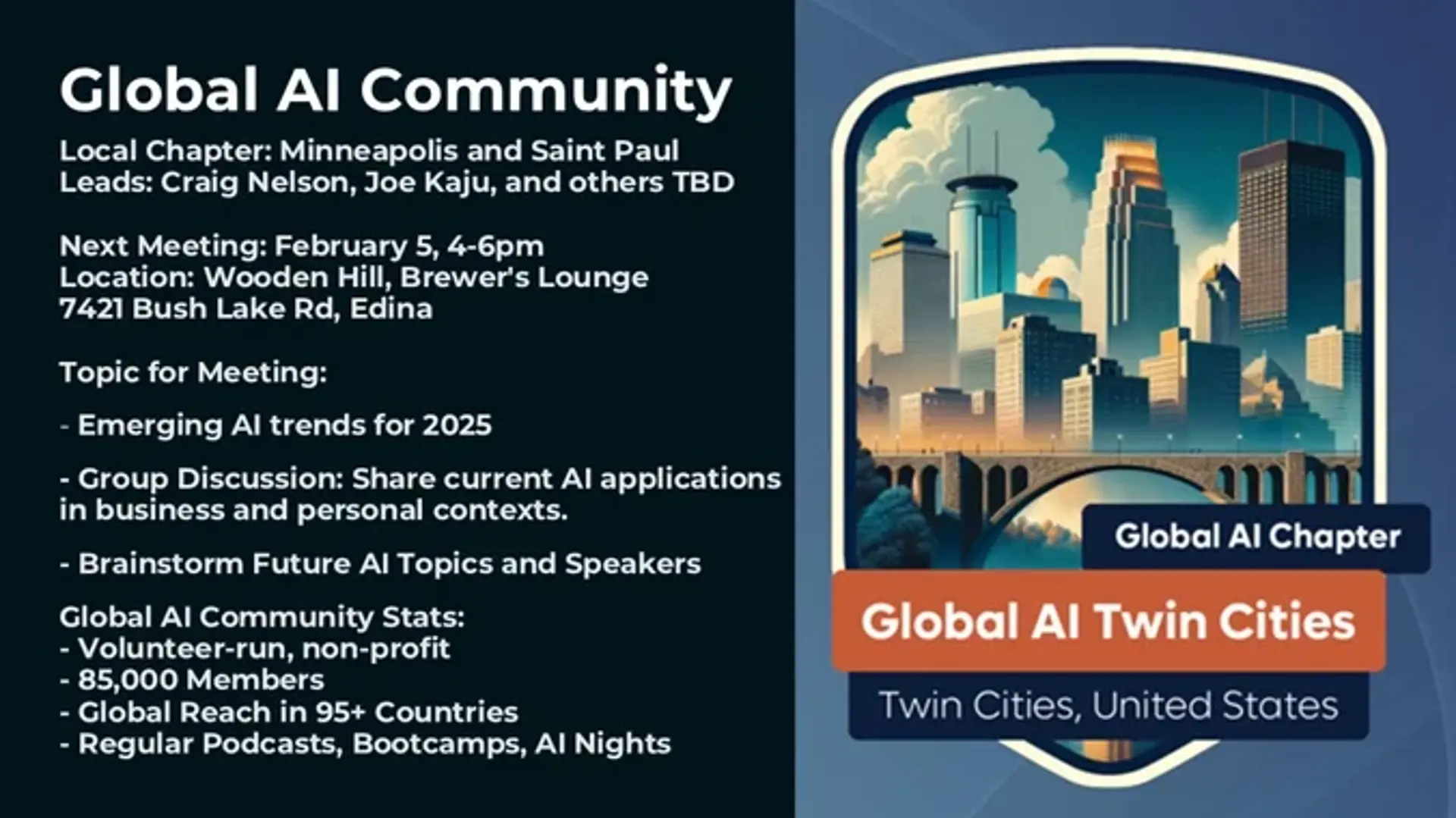 Global AI Community

Local Chapter: Minneapolis and Saint Paul
Leads: Craig Nelson, Joe Kaju, and others TBD

Next Meeting: February 5, 4-6pm
Location: Wooden Hill, Brewer's Lounge
7421 Bush Lake Rd, Edina

Topic for Meeting:

- Emerging AI trends for 2025

- Group Discussion: Share current AI applications in business and personal contexts.

- Brainstorm Future AI Topics and Speakers

Global AI Community Stats:
- Volunteer-run, non-profit
- 85,000 Members
- Global Reach in 95+ Countries
- Regular Podcasts, Bootcamps, AI Nights

Global AI Chapter

Global AI Twin Cities

Twin Cities, United States